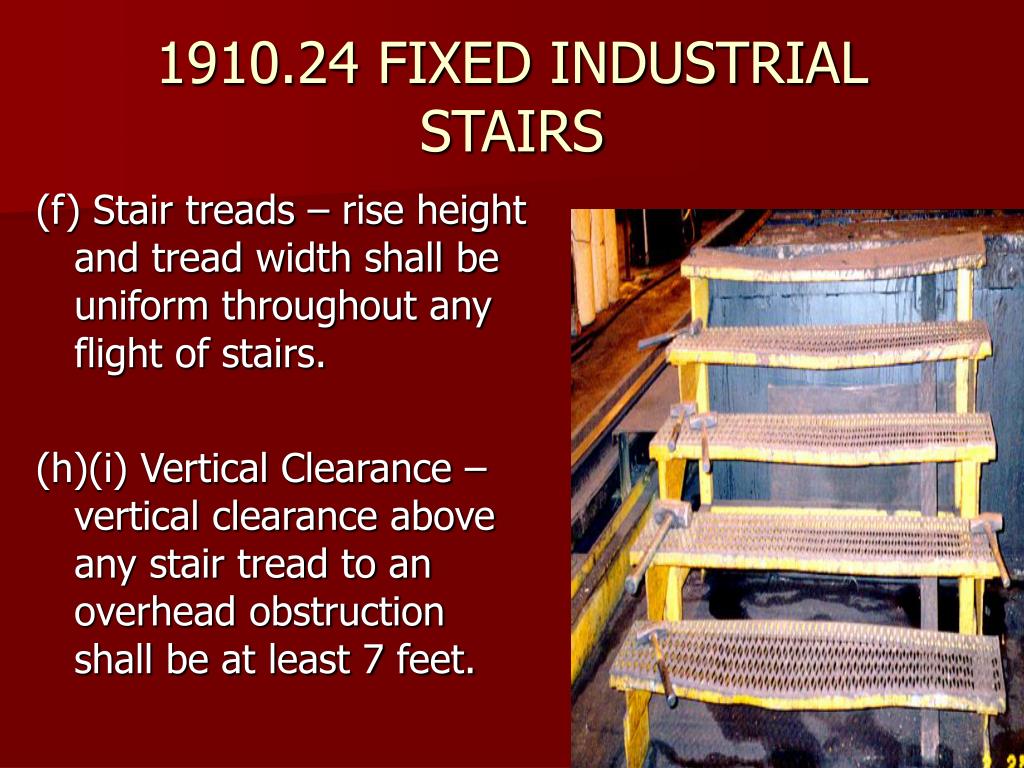 1910.24 FIXED INDUSTRIAL STAIRS

(f) Stair treads – rise height and tread width shall be uniform throughout any flight of stairs.

(h)(i) Vertical Clearance – vertical clearance above any stair tread to an overhead obstruction shall be at least 7 feet.